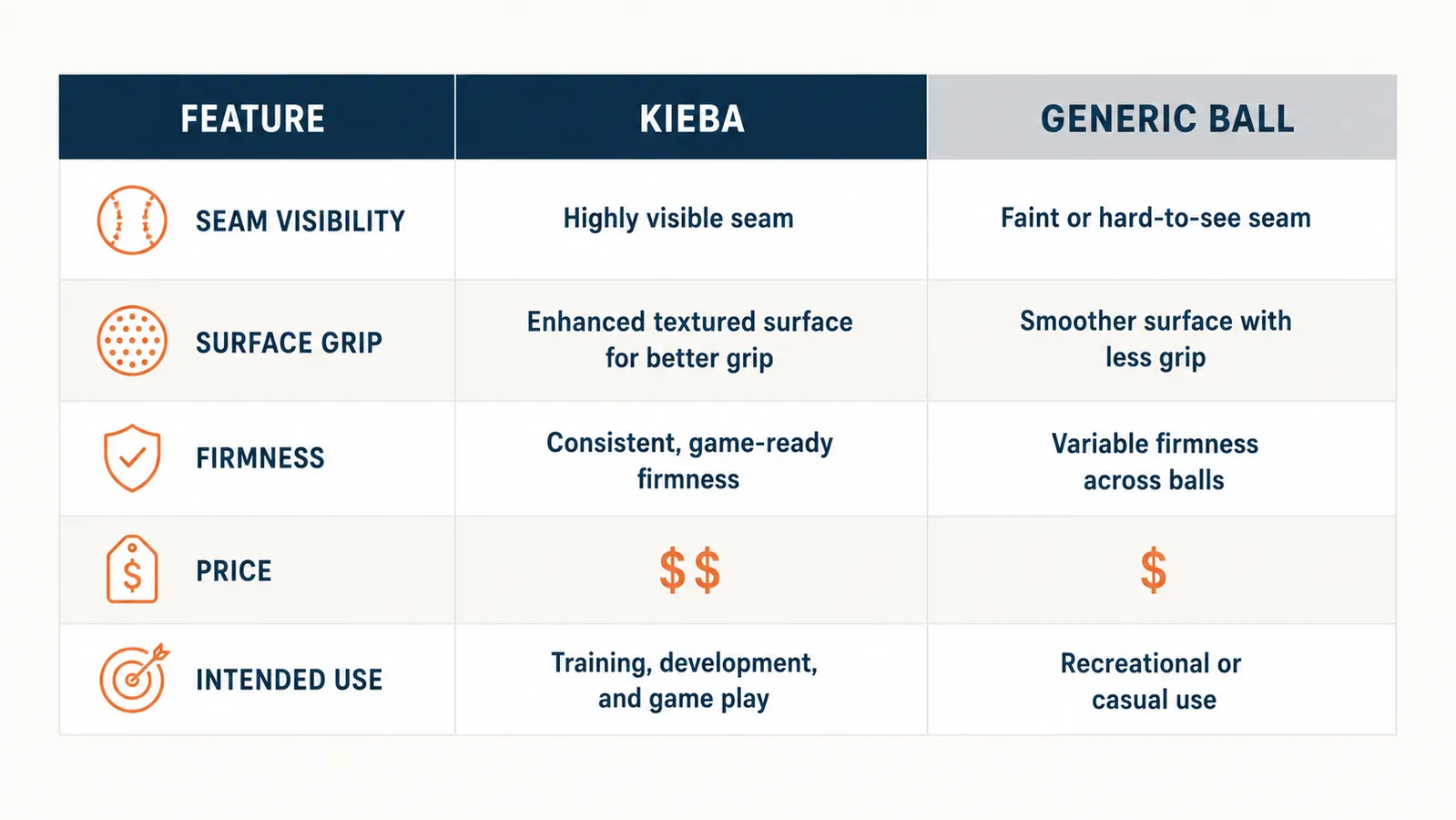 | FEATURE | KIEBA | GENERIC BALL |
|---|---|---|
| SEAM VISIBILITY | Highly visible seam | Faint or hard-to-see seam |
| SURFACE GRIP | Enhanced textured surface for better grip | Smoother surface with less grip |
| FIRMNESS | Consistent, game-ready firmness | Variable firmness across balls |
| PRICE | \$\$ | \$ |
| INTENDED USE | Training, development, and game play | Recreational or casual use |